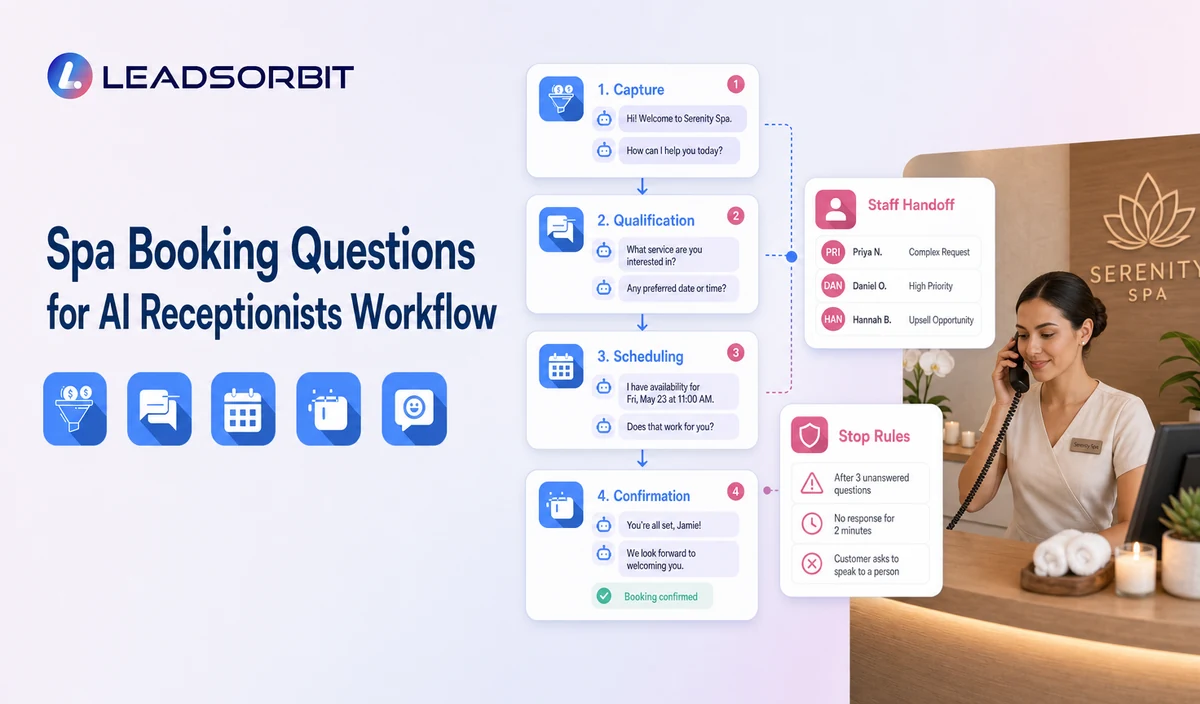 LEADSORBIT

Spa Booking Questions for AI Receptionists Workflow

1. Capture
1
Hi! Welcome to Serenity Spa.
How can I help you today?

2. Qualification
2
What service are you interested in?
Any preferred date or time?

3. Scheduling
3
I have availability for Fri, May 23 at 11:00 AM.
Does that work for you?

4. Confirmation
4
You're all set, Jamie!
We look forward to welcoming you.
Booking confirmed

Staff Handoff
PRI Priya N. Complex Request
DAN Daniel O. High Priority
HAN Hannah B. Upsell Opportunity

Stop Rules
After 3 unanswered questions
No response for 2 minutes
Customer asks to speak to a person

SERENITY SPA

Serenity Spa